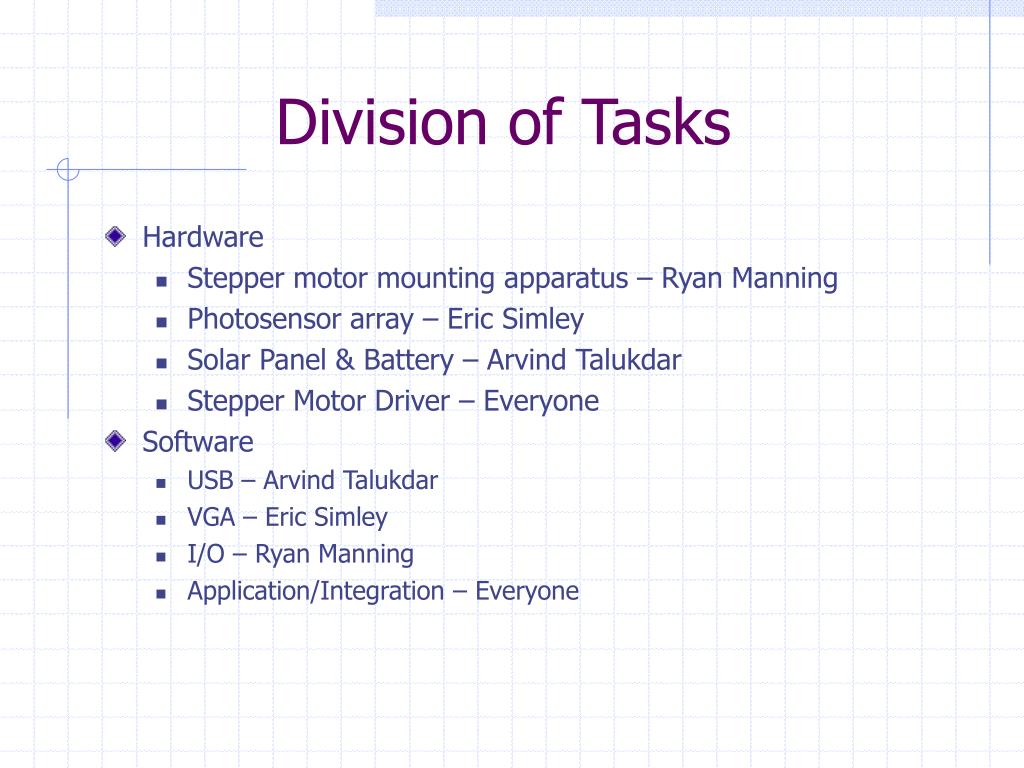 Division of Tasks

Hardware
- Stepper motor mounting apparatus – Ryan Manning
- Photosensor array – Eric Simley
- Solar Panel & Battery – Arvind Talukdar
- Stepper Motor Driver – Everyone

Software
- USB – Arvind Talukdar
- VGA – Eric Simley
- I/O – Ryan Manning
- Application/Integration – Everyone